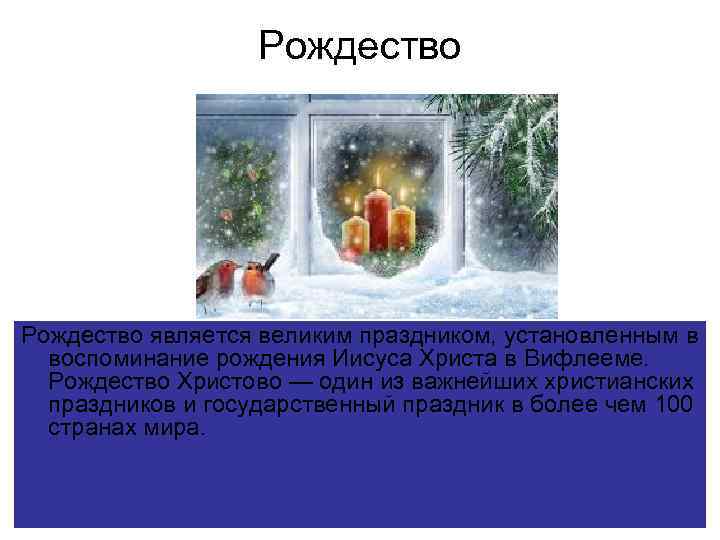 Рождество

Рождество является великим праздником, установленным в воспоминание рождения Иисуса Христа в Вифлееме. Рождество Христово — один из важнейших христианских праздников и государственный праздник в более чем 100 странах мира.